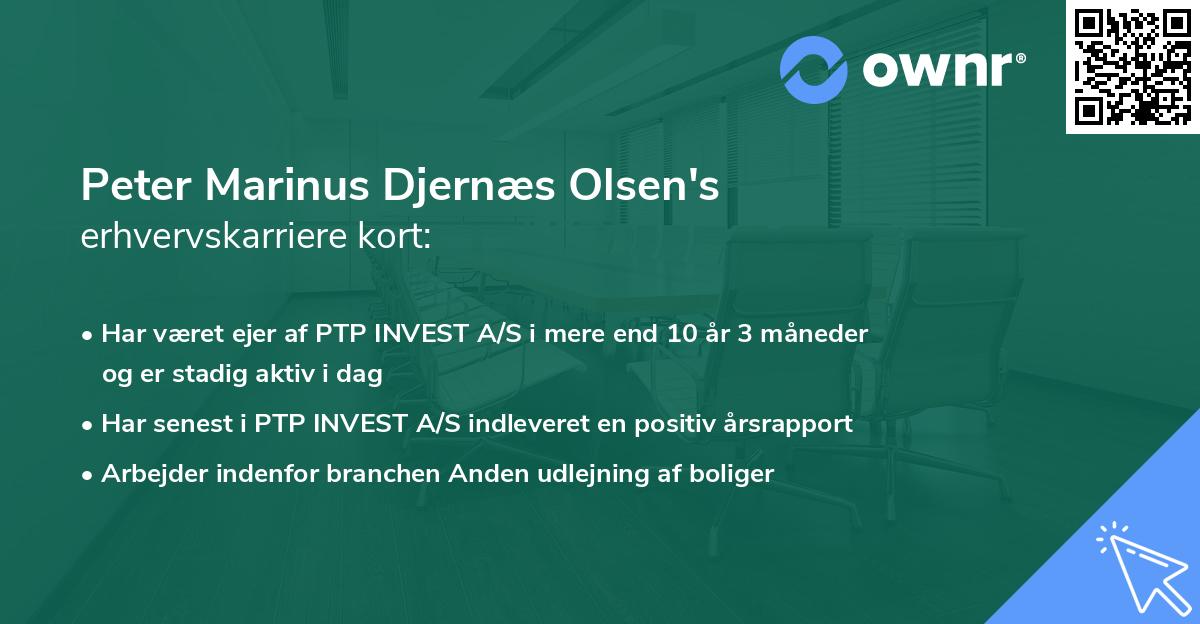 ownr®

Peter Marinus Djernæs Olsen's erhvervskarriere kort:

• Har været ejer af PTP INVEST A/S i mere end 10 år 3 måneder og er stadig aktiv i dag
• Har senest i PTP INVEST A/S indleveret en positiv årsrapport
• Arbejder indenfor branchen Anden udlejning af boliger